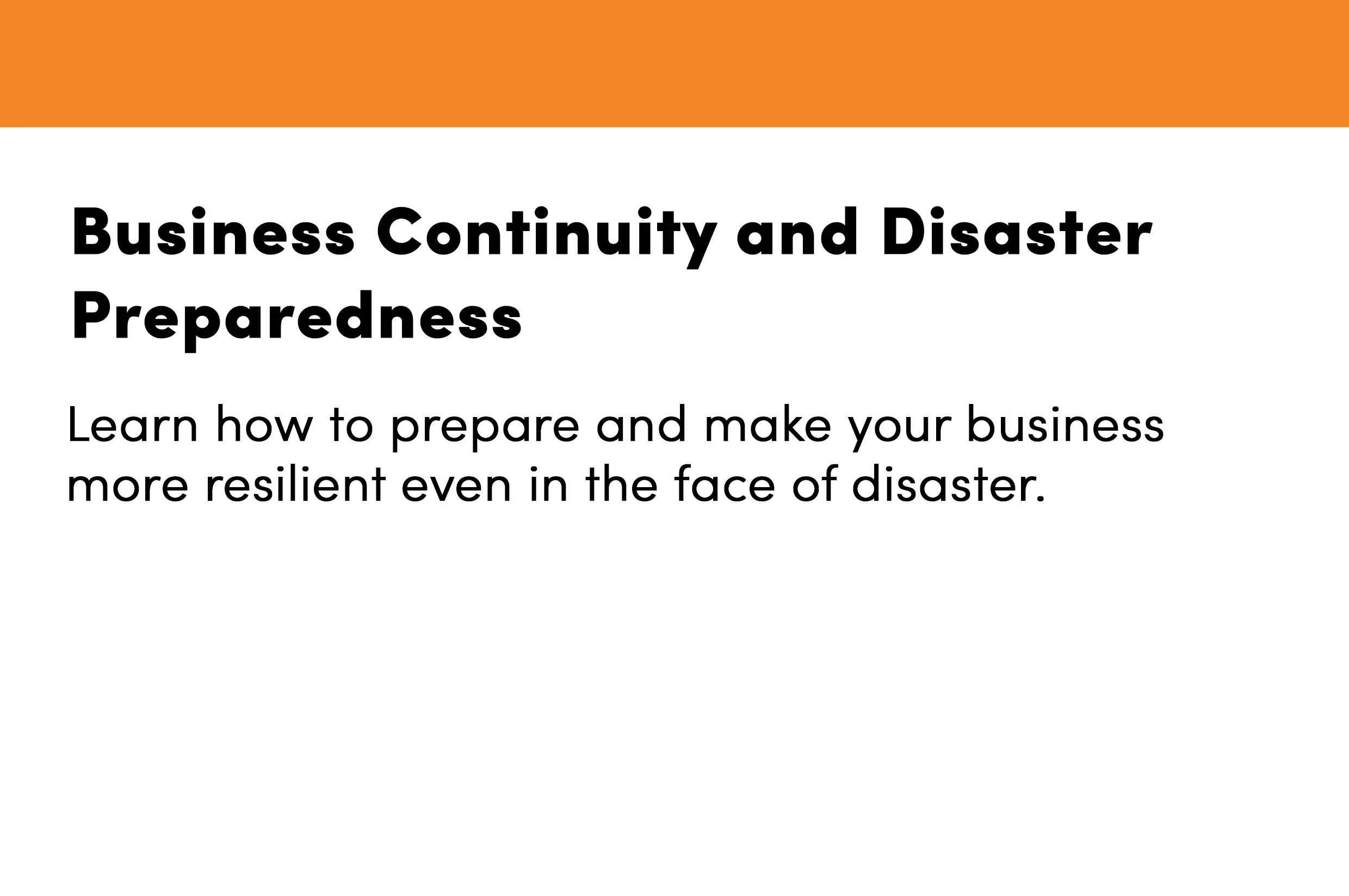 Business Continuity and Disaster Preparedness

Learn how to prepare and make your business more resilient even in the face of disaster.